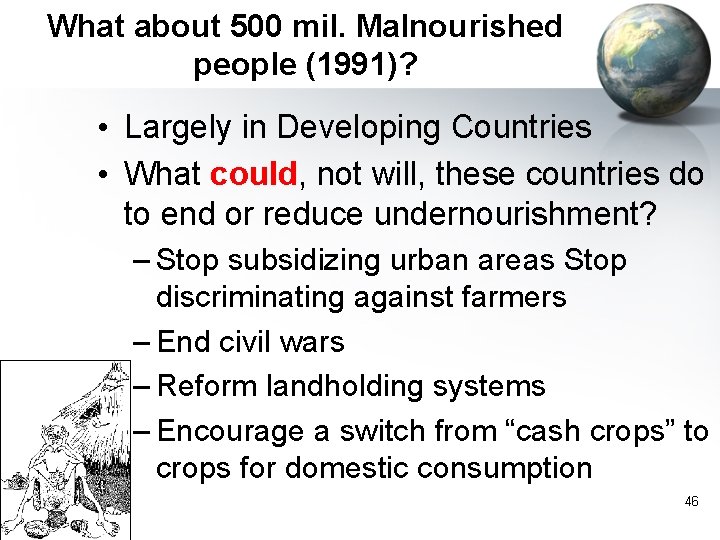 What about 500 mil. Malnourished people (1991)?

• Largely in Developing Countries
• What could, not will, these countries do to end or reduce undernourishment?
– Stop subsidizing urban areas Stop discriminating against farmers
– End civil wars
– Reform landholding systems
– Encourage a switch from “cash crops” to crops for domestic consumption

46